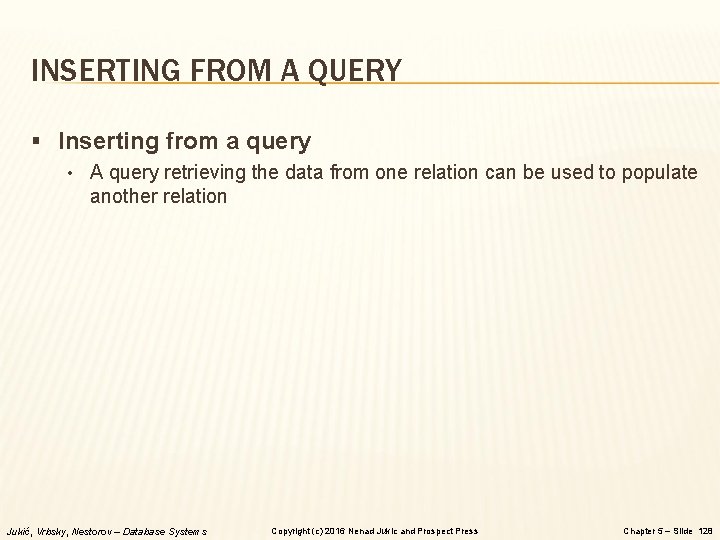 INSERTING FROM A QUERY

▪ Inserting from a query

• A query retrieving the data from one relation can be used to populate another relation

Jukić, Vrbsky, Nestorov – Database Systems

Copyright (c) 2016 Nenad Jukic and Prospect Press

Chapter 5 – Slide 128